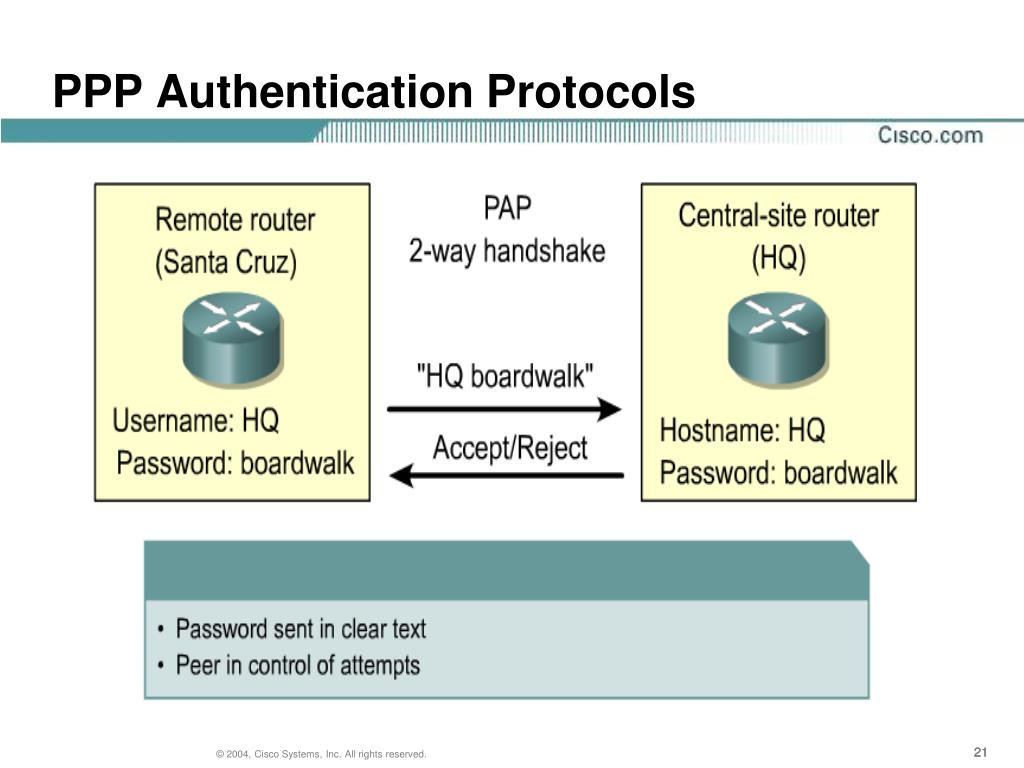 PPP Authentication Protocols

Cisco.com

Remote router
(Santa Cruz)

Username: HQ
Password: boardwalk

PAP
2-way handshake

"HQ boardwalk"

Accept/Reject

Central-site router
(HQ)

Hostname: HQ
Password: boardwalk

• Password sent in clear text
• Peer in control of attempts

© 2004, Cisco Systems, Inc. All rights reserved.

21